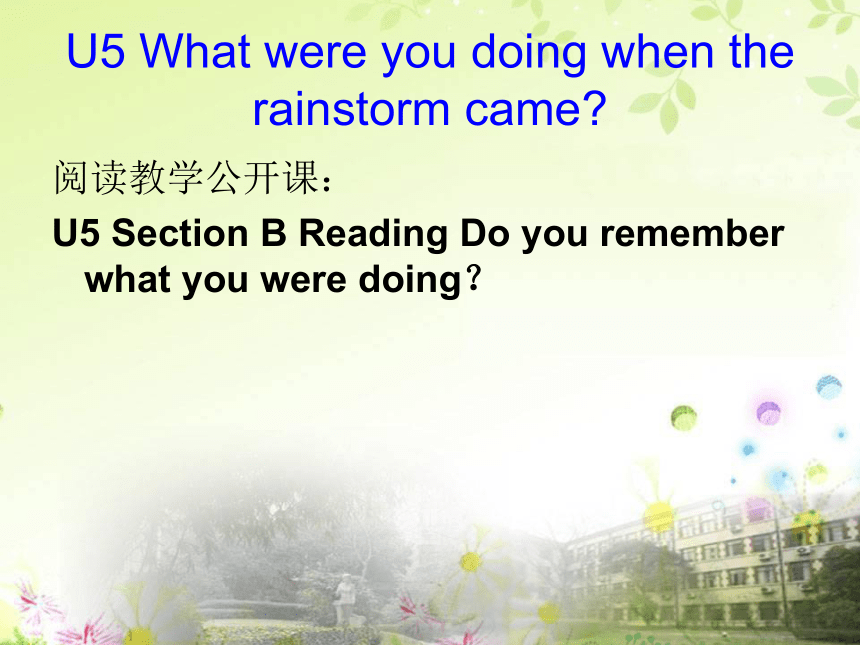 U5 What were you doing when the rainstorm came?

阅读教学公开课：

U5 Section B Reading Do you remember what you were doing？